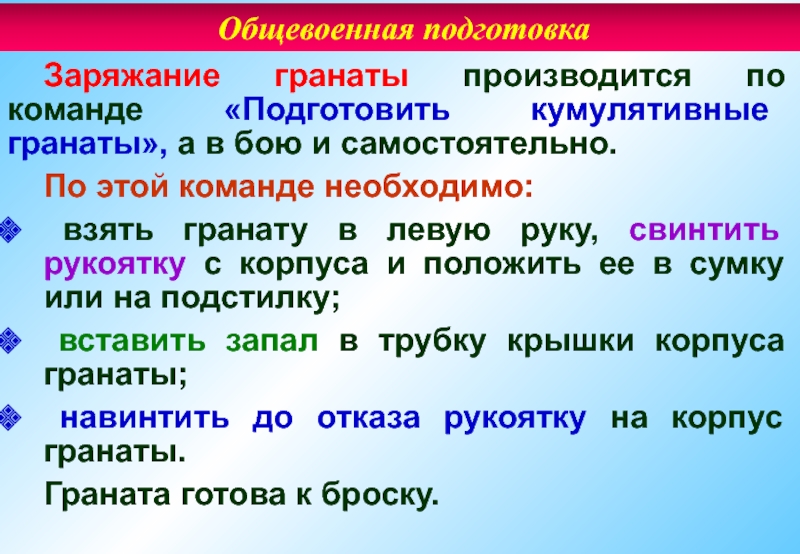 Общевоенная подготовка

Заряжание гранаты производится по команде «Подготовить кумулятивные гранаты», а в бою и самостоятельно.

По этой команде необходимо:

взять гранату в левую руку, свинтить рукоятку с корпуса и положить ее в сумку или на подстилку;

вставить запал в трубку крышки корпуса гранаты;

навинтить до отказа рукоятку на корпус гранаты.

Граната готова к броску.